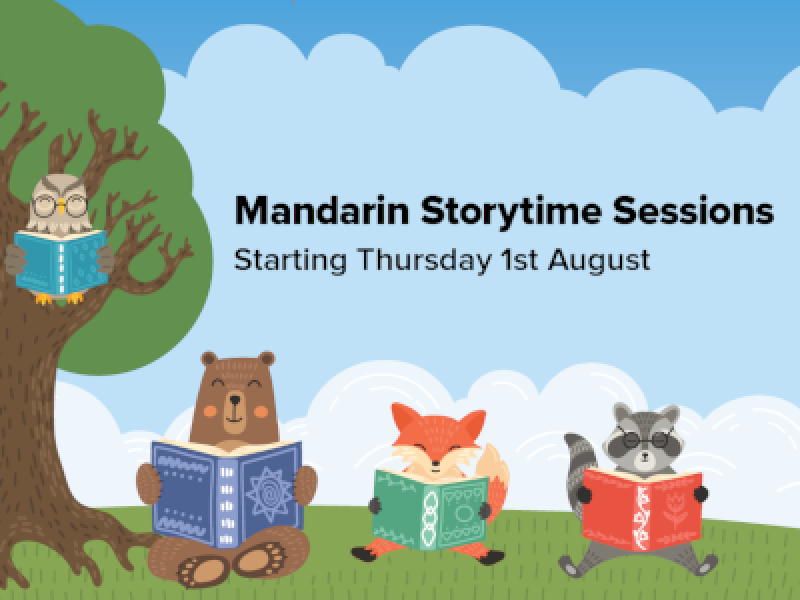 Mandarin Storytime Sessions

Starting Thursday 1st August